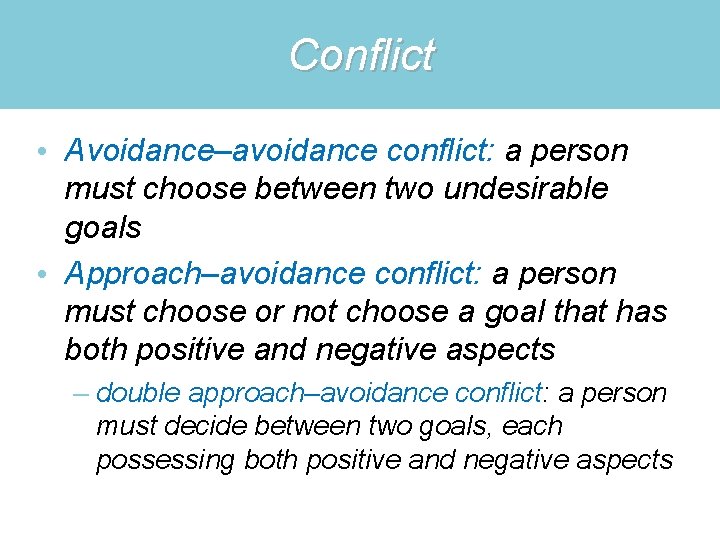 Conflict

• Avoidance–avoidance conflict: a person must choose between two undesirable goals

• Approach–avoidance conflict: a person must choose or not choose a goal that has both positive and negative aspects

– double approach–avoidance conflict: a person must decide between two goals, each possessing both positive and negative aspects